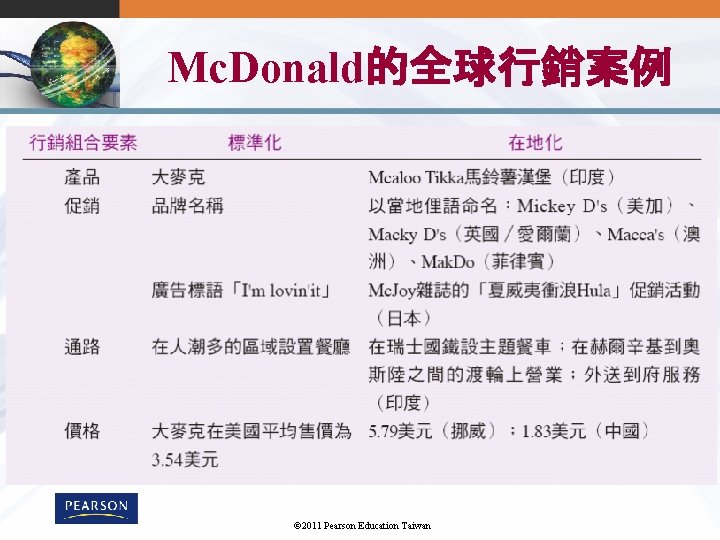 McDonald的全球行銷案例

| 行銷組合要素 | 標準化 | 在地化 |
|---|---|---|
| 產品 | 大麥克 | Mcaloo Tikka馬鈴薯漢堡（印度） |
| 促銷 | 品牌名稱 | 以當地俚語命名：Mickey D's（美加）、Macky D's（英國／愛爾蘭）、Macca's（澳洲）、MakDo（菲律賓） |
| | 廣告標語「I'm lovin'it」 | McJoy雜誌的「夏威夷衝浪Hula」促銷活動（日本） |
| 通路 | 在人潮多的區域設置餐廳 | 在瑞士國鐵設主題餐車；在赫爾辛基到奧斯陸之間的渡輪上營業；外送到府服務（印度） |
| 價格 | 大麥克在美國平均售價為3.54美元 | 5.79美元（挪威）；1.83美元（中國） |

PEARSON

©2011 Pearson Education Taiwan